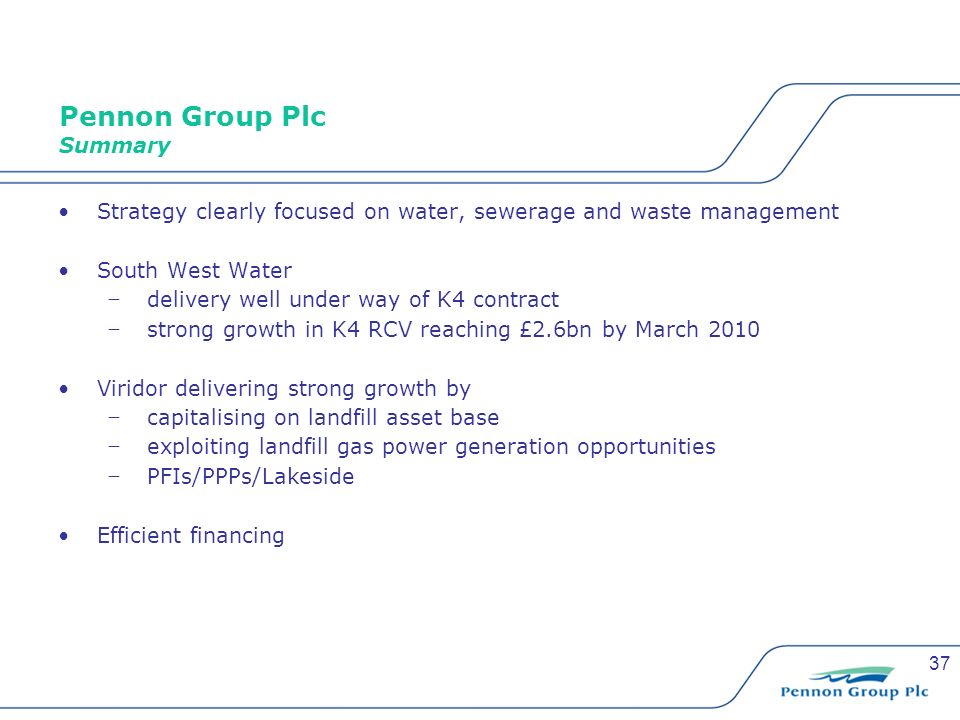 Pennon Group Plc
Summary

• Strategy clearly focused on water, sewerage and waste management

• South West Water
– delivery well under way of K4 contract
– strong growth in K4 RCV reaching £2.6bn by March 2010

• Viridor delivering strong growth by
– capitalising on landfill asset base
– exploiting landfill gas power generation opportunities
– PFIs/PPPs/Lakeside

• Efficient financing

37

Pennon Group Plc